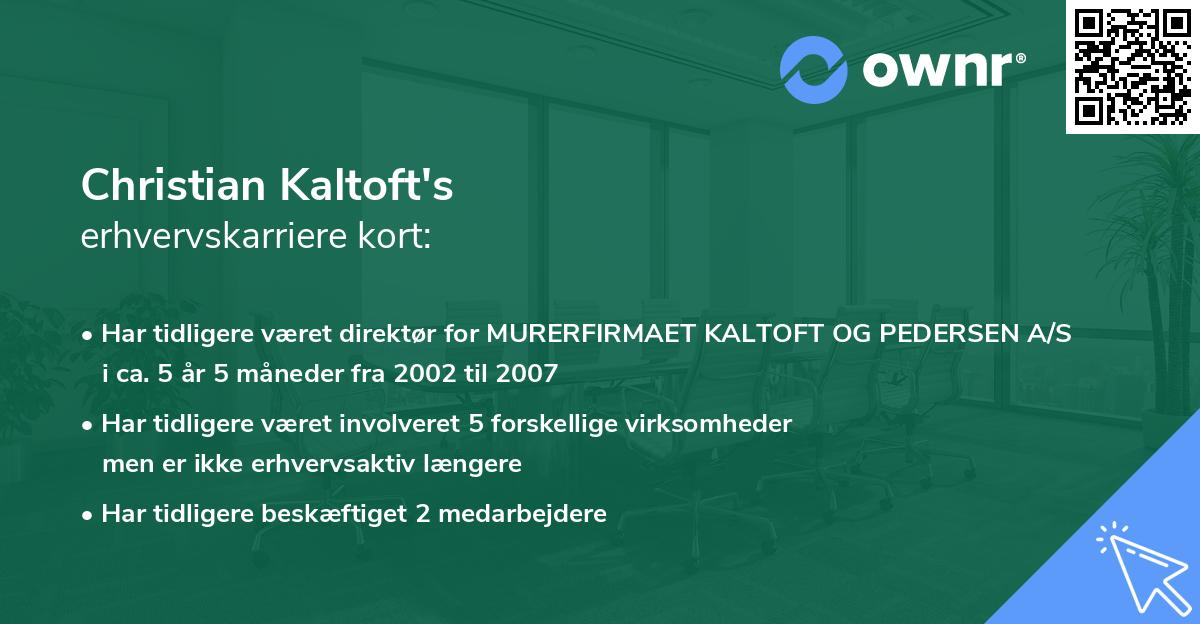 ownr®

Christian Kaltoft's
erhvervskarriere kort:

• Har tidligere været direktør for MURERFIRMAET KALTOFT OG PEDERSEN A/S i ca. 5 år 5 måneder fra 2002 til 2007

• Har tidligere været involveret 5 forskellige virksomheder men er ikke erhvervsaktiv længere

• Har tidligere beskæftiget 2 medarbejdere